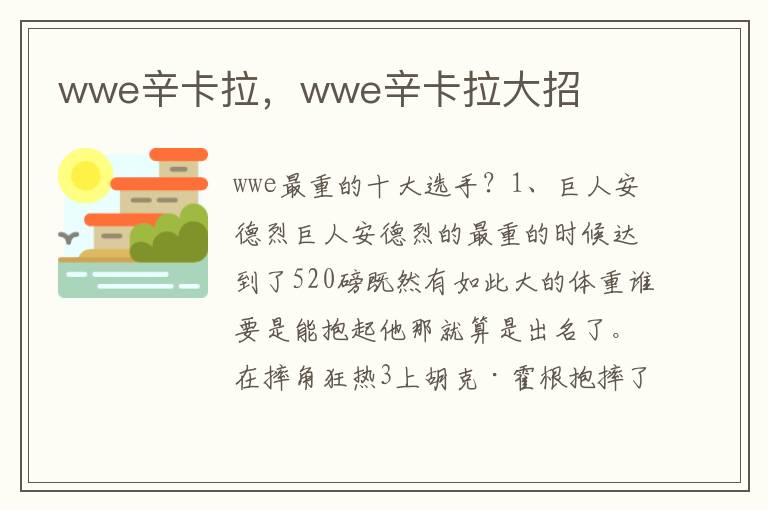 wwe辛卡拉，wwe辛卡拉大招

wwe最重的十大选手？1、巨人安德烈巨人安德烈的最重的时候达到了520磅既然有如此大的体重谁要是能抱起他那就算是出名了。在摔角狂热3上胡克·霍根抱摔了